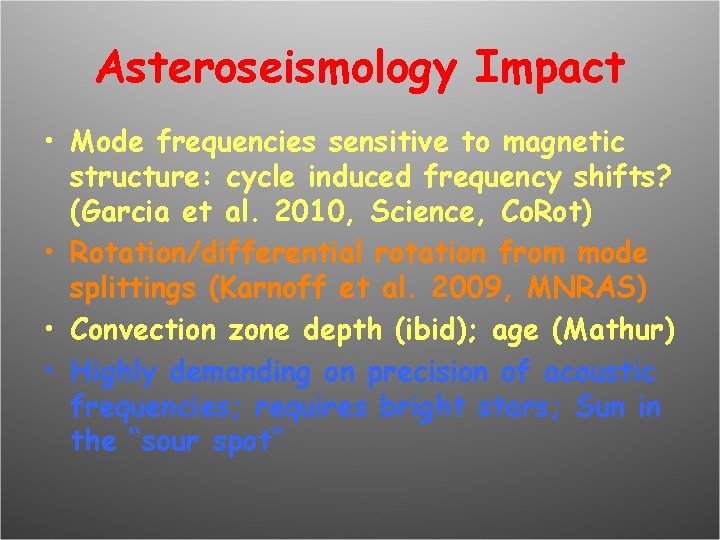 Asteroseismology Impact

• Mode frequencies sensitive to magnetic structure: cycle induced frequency shifts? (Garcia et al. 2010, Science, CoRot)
• Rotation/differential rotation from mode splittings (Karnoff et al. 2009, MNRAS)
• Convection zone depth (ibid); age (Mathur)
• Highly demanding on precision of acoustic frequencies; requires bright stars; Sun in the "sour spot"